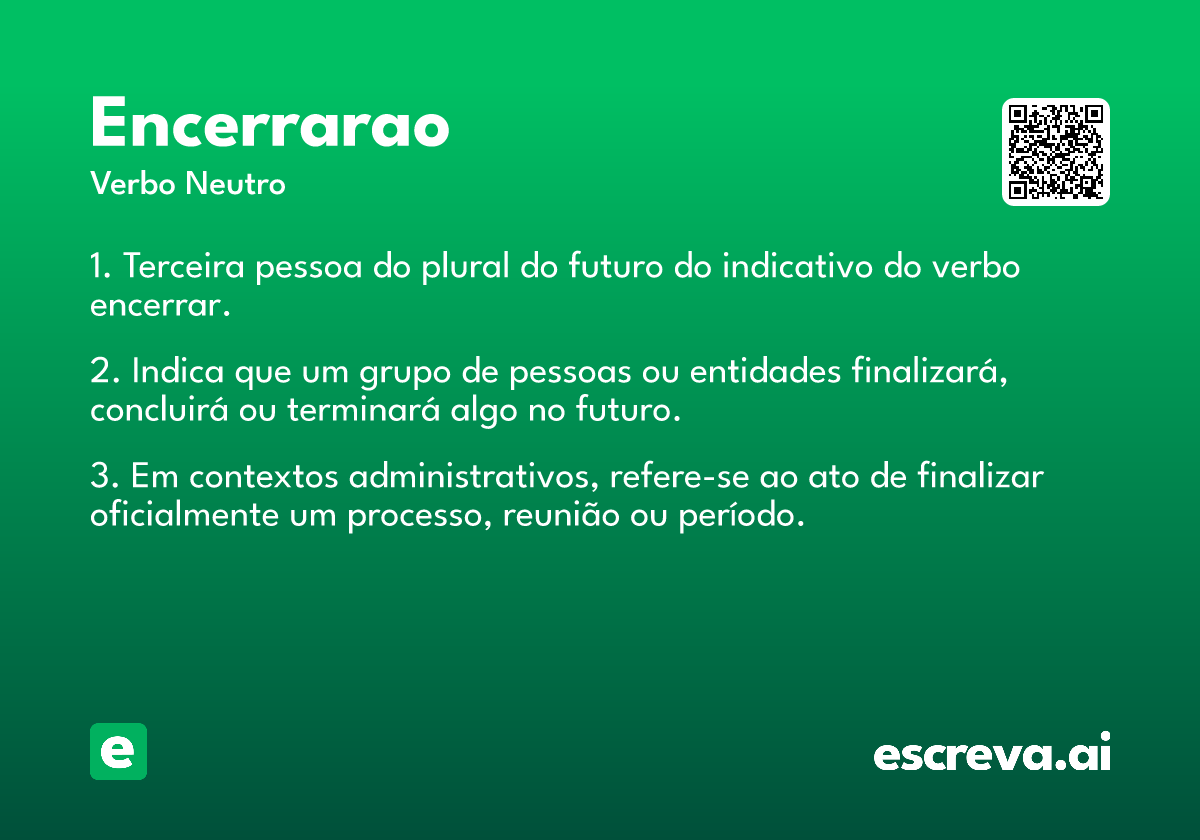 Encerrarao
Verbo Neutro

1. Terceira pessoa do plural do futuro do indicativo do verbo encerrar.

2. Indica que um grupo de pessoas ou entidades finalizará, concluirá ou terminará algo no futuro.

3. Em contextos administrativos, refere-se ao ato de finalizar oficialmente um processo, reunião ou período.

e

escreva.ai